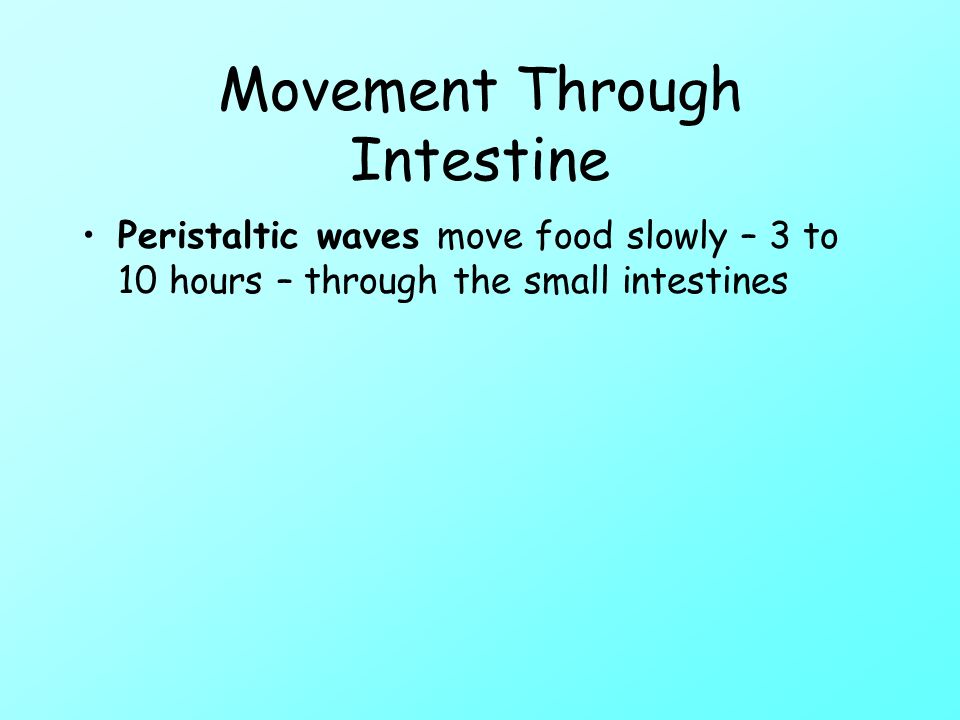 Movement Through Intestine

• Peristaltic waves move food slowly – 3 to 10 hours – through the small intestines